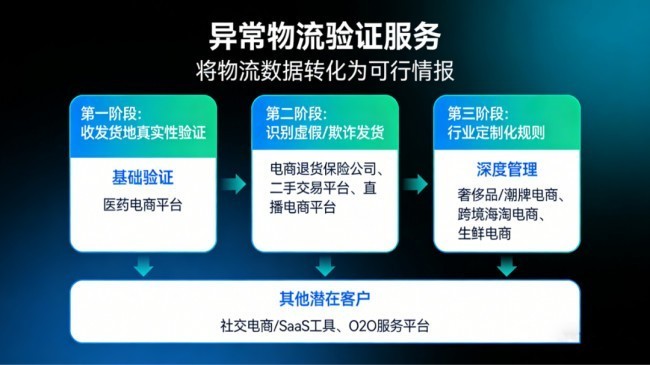 异常物流验证服务
将物流数据转化为可行情报

第一阶段:
收发货地真实性验证

基础验证
医药电商平台

第二阶段:
识别虚假/欺诈发货

电商退货保险公司、二手交易平台、直播电商平台

第三阶段:
行业定制化规则

深度管理
奢侈品/潮牌电商、跨境海淘电商、生鲜电商

其他潜在客户
社交电商/SaaS工具、O2O服务平台